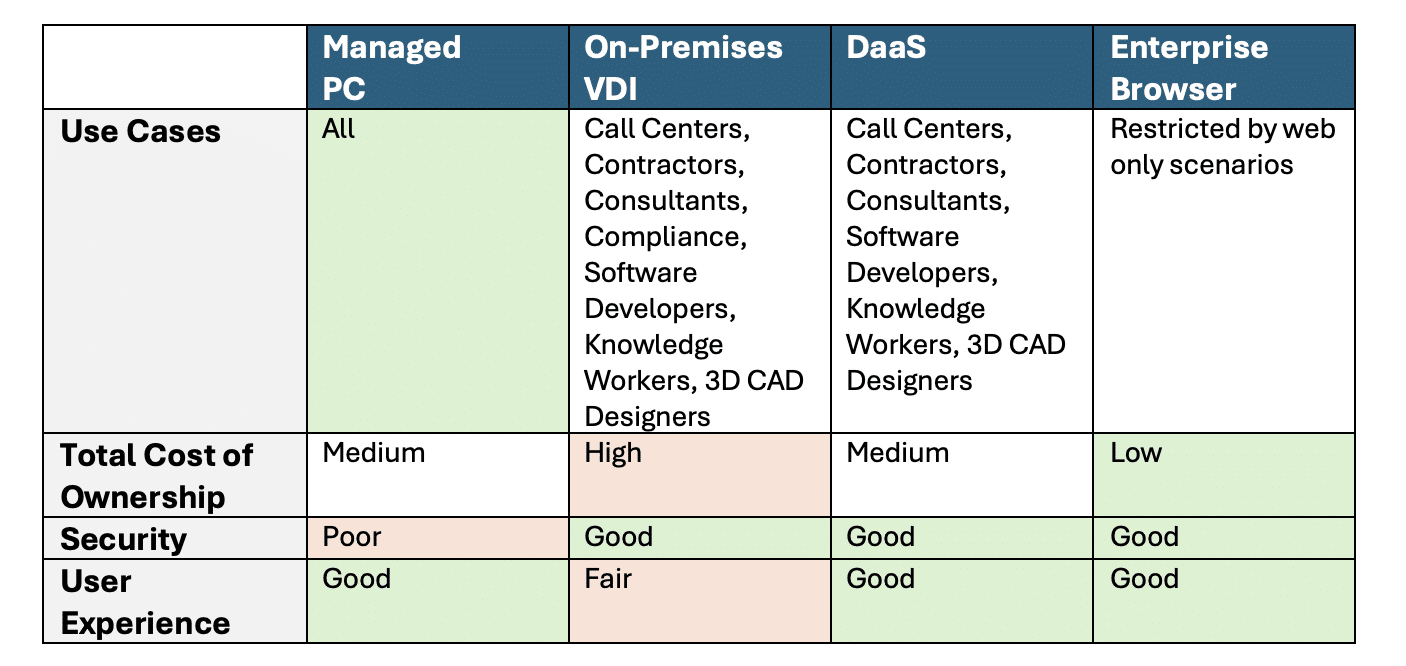 | | Managed PC | On-Premises VDI | DaaS | Enterprise Browser |
|---|---|---|---|---|
| Use Cases | All | Call Centers, Contractors, Consultants, Compliance, Software Developers, Knowledge Workers, 3D CAD Designers | Call Centers, Contractors, Consultants, Software Developers, Knowledge Workers, 3D CAD Designers | Restricted by web only scenarios |
| Total Cost of Ownership | Medium | High | Medium | Low |
| Security | Poor | Good | Good | Good |
| User Experience | Good | Fair | Good | Good |